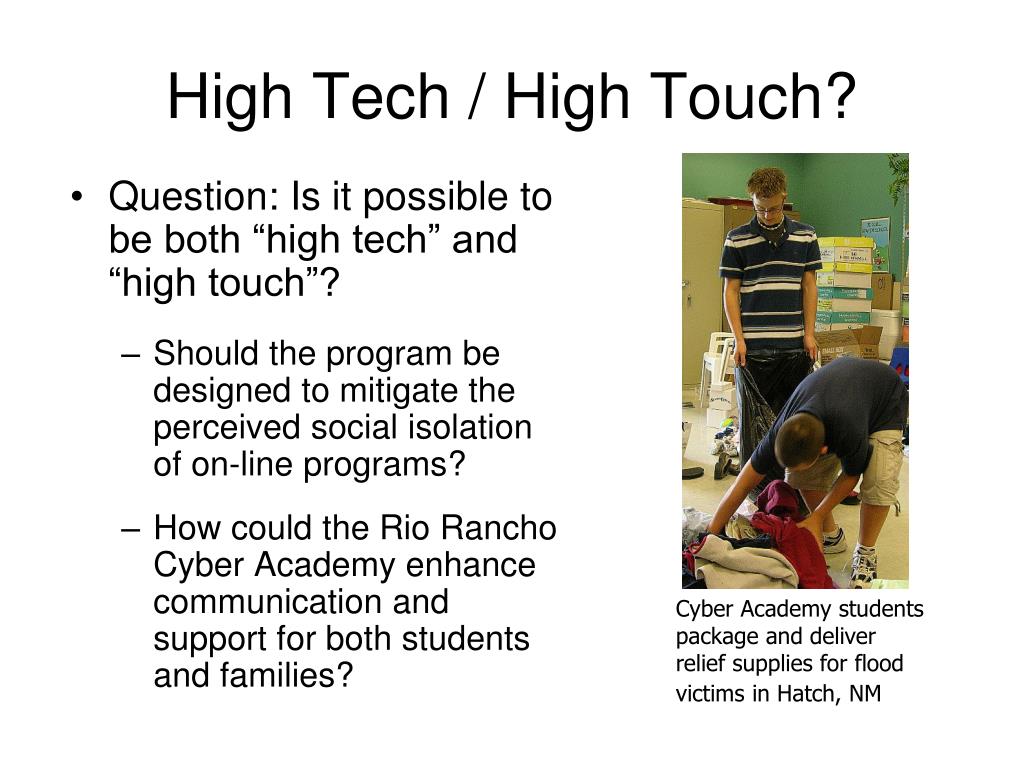 High Tech / High Touch?

• Question: Is it possible to be both “high tech” and “high touch”?

– Should the program be designed to mitigate the perceived social isolation of on-line programs?

– How could the Rio Rancho Cyber Academy enhance communication and support for both students and families?

Cyber Academy students package and deliver relief supplies for flood victims in Hatch, NM